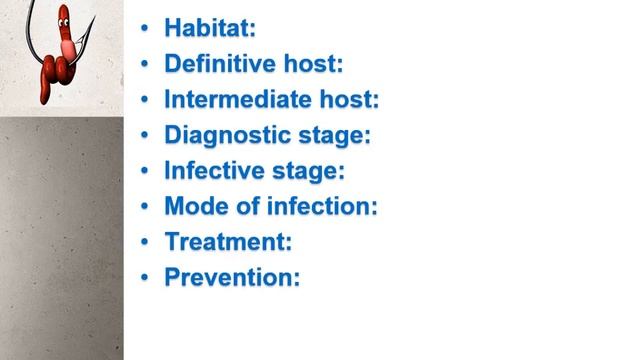 • Habitat:
• Definitive host:
• Intermediate host:
• Diagnostic stage:
• Infective stage:
• Mode of infection:
• Treatment:
• Prevention: